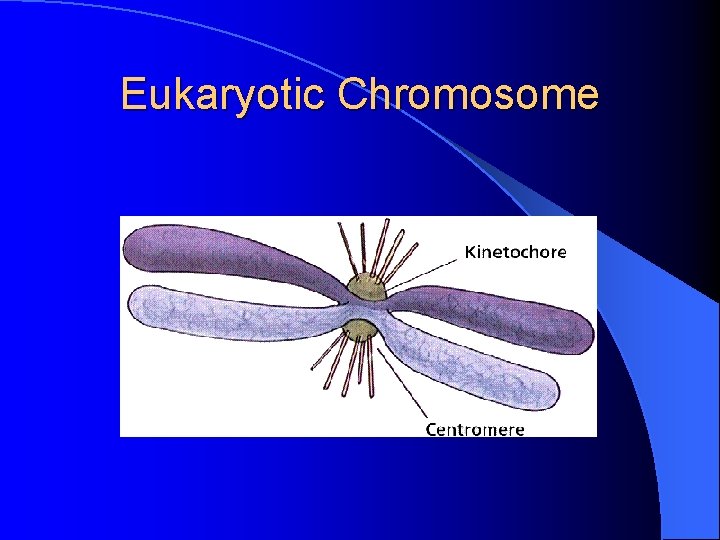 Eukaryotic Chromosome

Kinetochore

Centromere